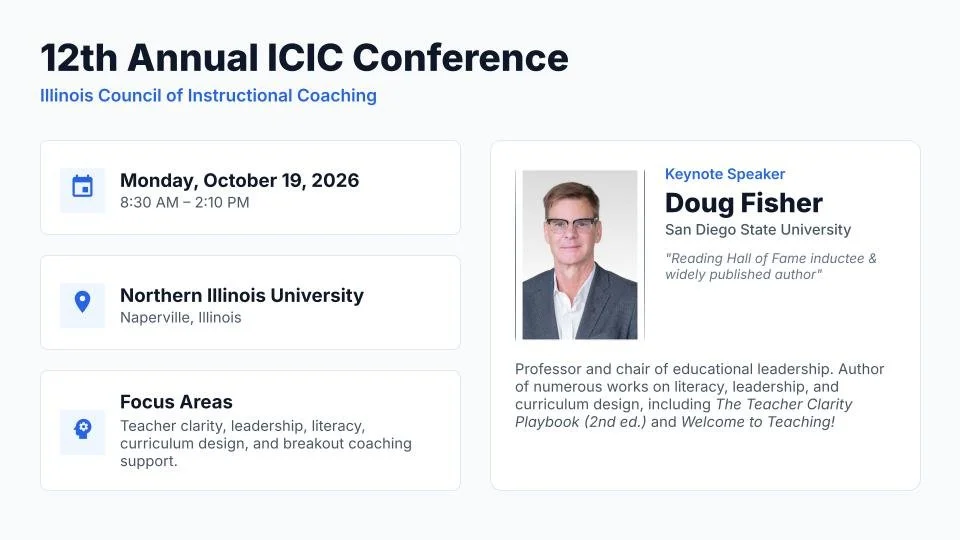 12th Annual ICIC Conference
Illinois Council of Instructional Coaching

Monday, October 19, 2026
8:30 AM – 2:10 PM

Northern Illinois University
Naperville, Illinois

Focus Areas
Teacher clarity, leadership, literacy, curriculum design, and breakout coaching support.

Keynote Speaker
Doug Fisher
San Diego State University
"Reading Hall of Fame inductee & widely published author"

Professor and chair of educational leadership. Author of numerous works on literacy, leadership, and curriculum design, including The Teacher Clarity Playbook (2nd ed.) and Welcome to Teaching!